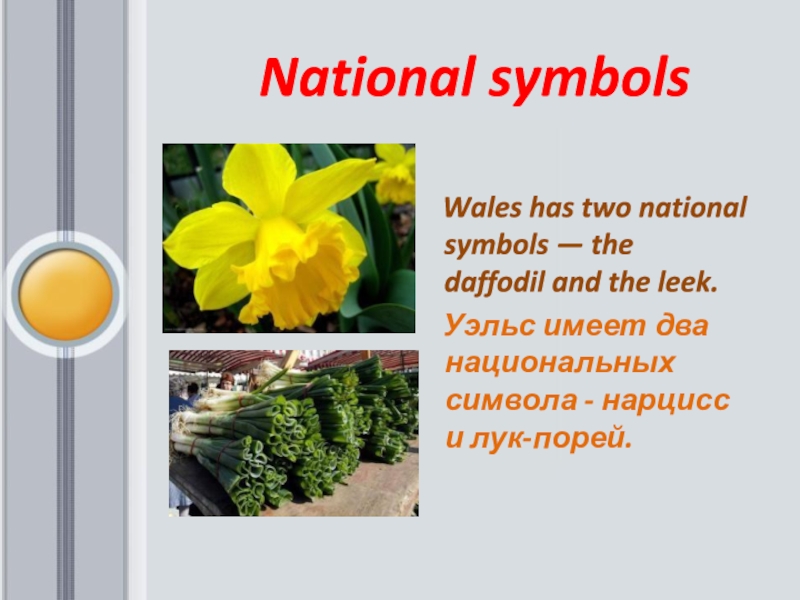 National symbols

Wales has two national symbols — the daffodil and the leek.

Уэльс имеет два национальных символа - нарцисс и лук-порей.